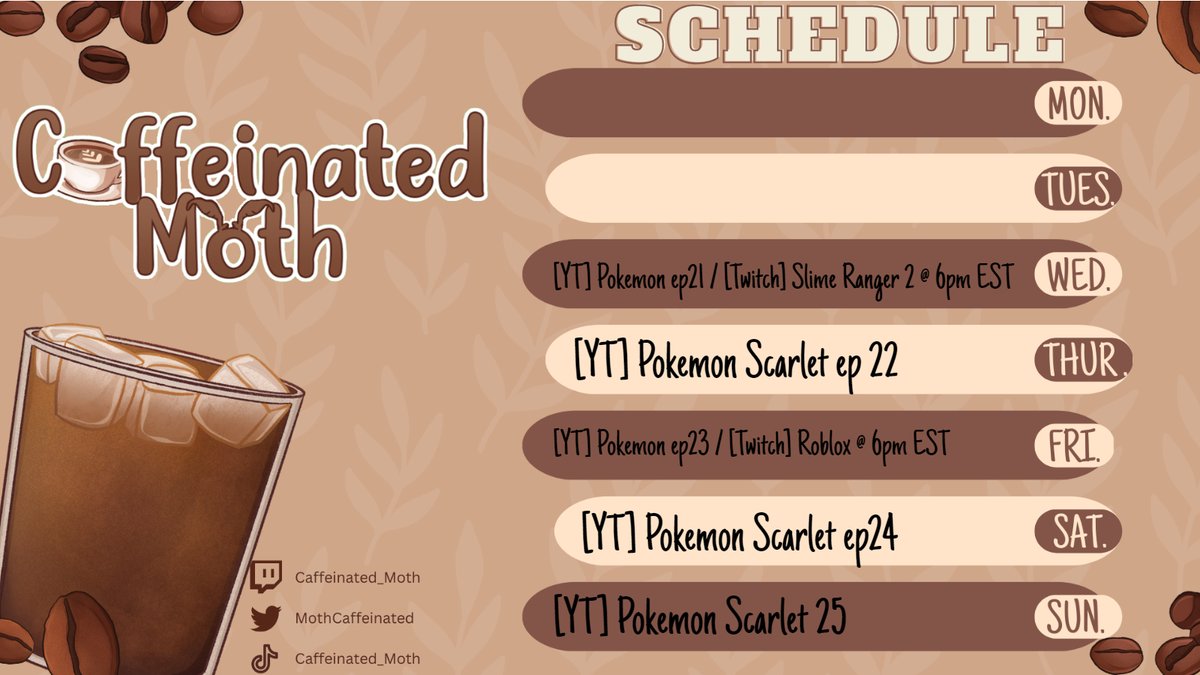 Caffeinated Moth

SCHEDULE

MON.

TUES.

[YT] Pokemon ep21 / [Twitch] Slime Ranger 2 @ 6pm EST
WED.

[YT] Pokemon Scarlet ep 22
THUR.

[YT] Pokemon ep23 / [Twitch] Roblox @ 6pm EST
FRI.

[YT] Pokemon Scarlet ep24
SAT.

[YT] Pokemon Scarlet 25
SUN.

Caffeinated_Moth
MothCaffeinated
Caffeinated_Moth